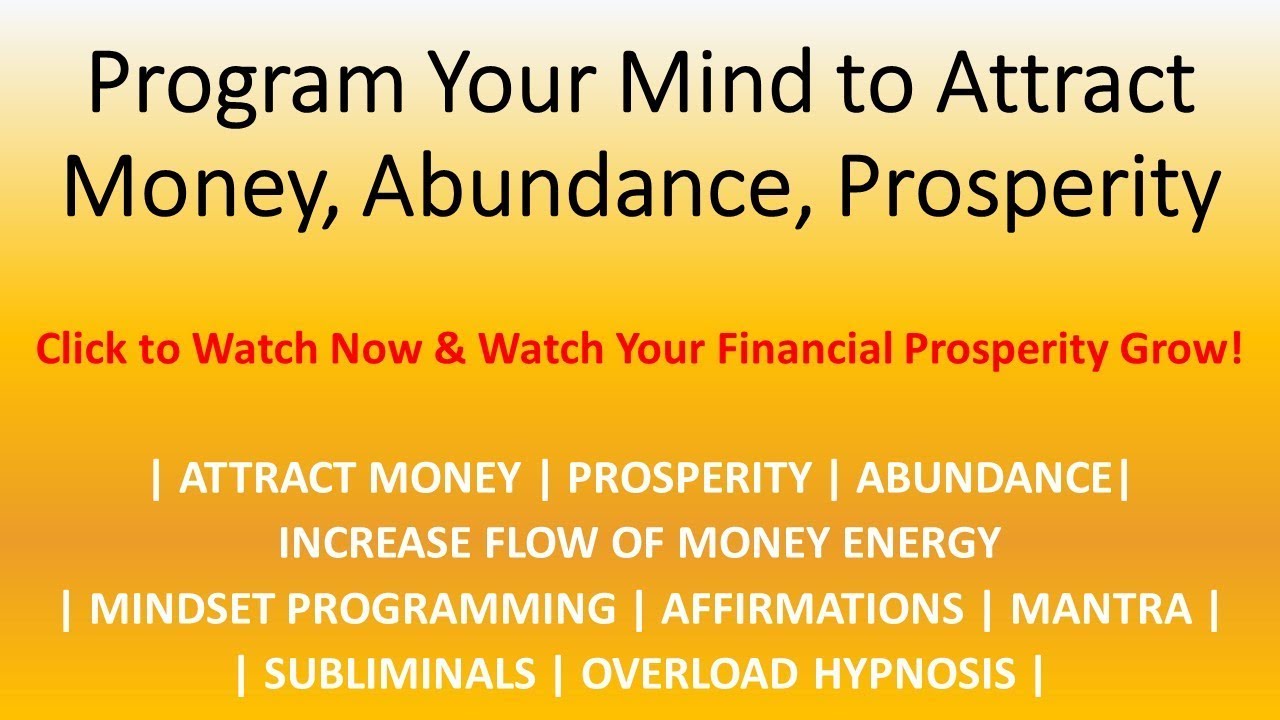 Program Your Mind to Attract Money, Abundance, Prosperity

Click to Watch Now & Watch Your Financial Prosperity Grow!

| ATTRACT MONEY | PROSPERITY | ABUNDANCE|
INCREASE FLOW OF MONEY ENERGY
| MINDSET PROGRAMMING | AFFIRMATIONS | MANTRA |
| SUBLIMINALS | OVERLOAD HYPNOSIS |